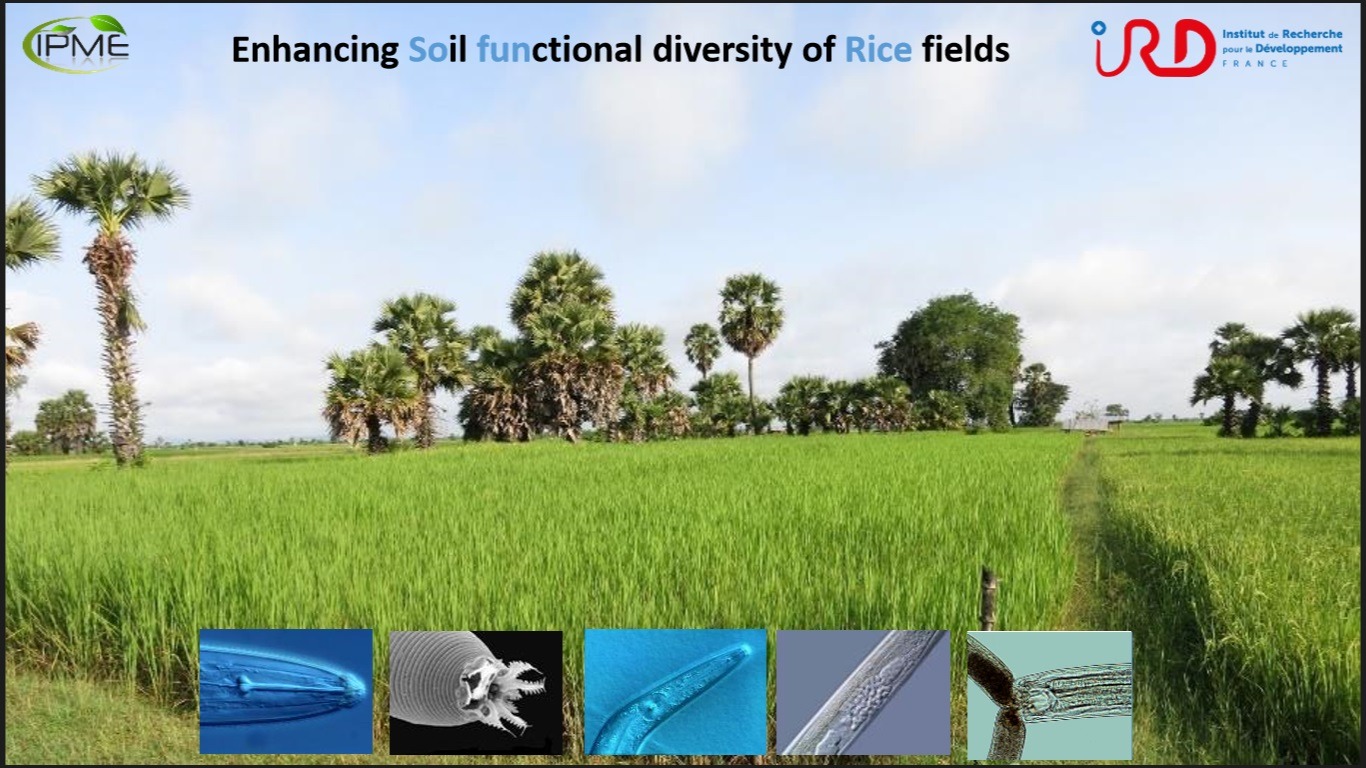 IPME

Enhancing Soil functional diversity of Rice fields

IRD Institut de Recherche pour le Développement FRANCE